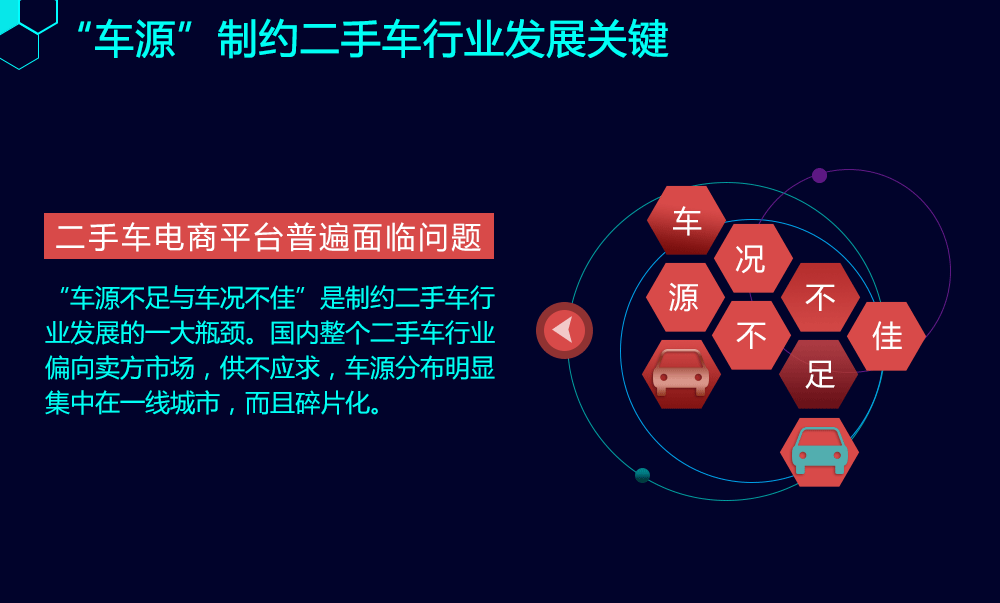 “车源”制约二手车行业发展关键

二手车电商平台普遍面临问题

“车源不足与车况不佳”是制约二手车行业发展的一大瓶颈。国内整个二手车行业偏向卖方市场，供不应求，车源分布明显集中在一线城市，而且碎片化。

车
况
源
不
不
佳
足